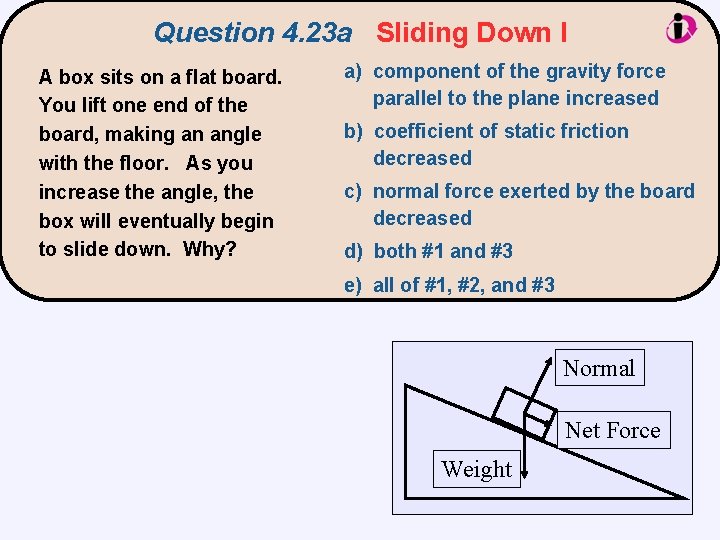 Question 4.23a Sliding Down I

A box sits on a flat board. You lift one end of the board, making an angle with the floor. As you increase the angle, the box will eventually begin to slide down. Why?

a) component of the gravity force parallel to the plane increased

b) coefficient of static friction decreased

c) normal force exerted by the board decreased

d) both #1 and #3

e) all of #1, #2, and #3

Normal

Net Force

Weight